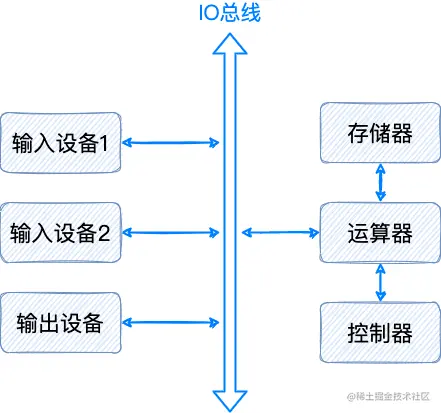 IO总线

输入设备1

输入设备2

输出设备

存储器

运算器

控制器

@稀土掘金技术社区